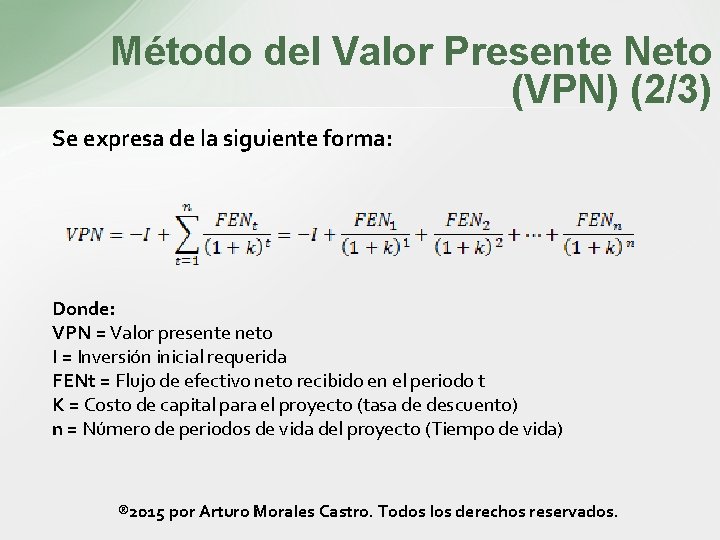 Método del Valor Presente Neto (VPN) (2/3)

Se expresa de la siguiente forma:

$VPN = -I + \sum_{t=1}^{n} \frac{FEN_t}{(1+k)^t} = -I + \frac{FEN_1}{(1+k)^1} + \frac{FEN_2}{(1+k)^2} + \cdots + \frac{FEN_n}{(1+k)^n}$

Donde:
VPN = Valor presente neto
I = Inversión inicial requerida
FENt = Flujo de efectivo neto recibido en el periodo t
K = Costo de capital para el proyecto (tasa de descuento)
n = Número de periodos de vida del proyecto (Tiempo de vida)

®2015 por Arturo Morales Castro. Todos los derechos reservados.